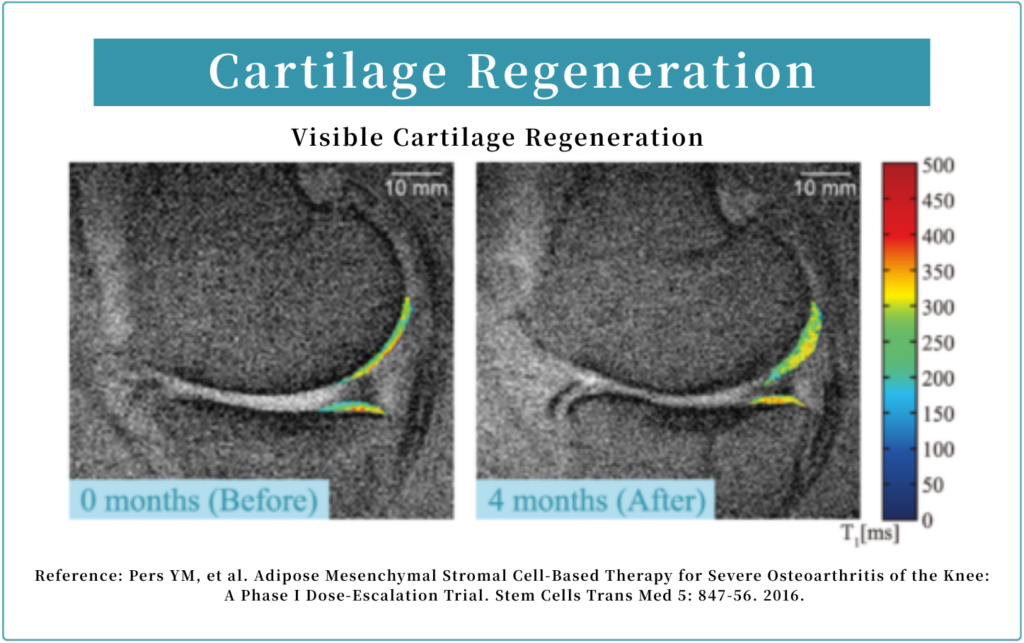 Cartilage Regeneration

Visible Cartilage Regeneration

10 mm

0 months (Before)

10 mm

4 months (After)

500
450
400
350
300
250
200
150
100
50
0

$T_1$[ms]

Reference: Pers YM, et al. Adipose Mesenchymal Stromal Cell-Based Therapy for Severe Osteoarthritis of the Knee: A Phase I Dose-Escalation Trial. Stem Cells Trans Med 5: 847-56. 2016.